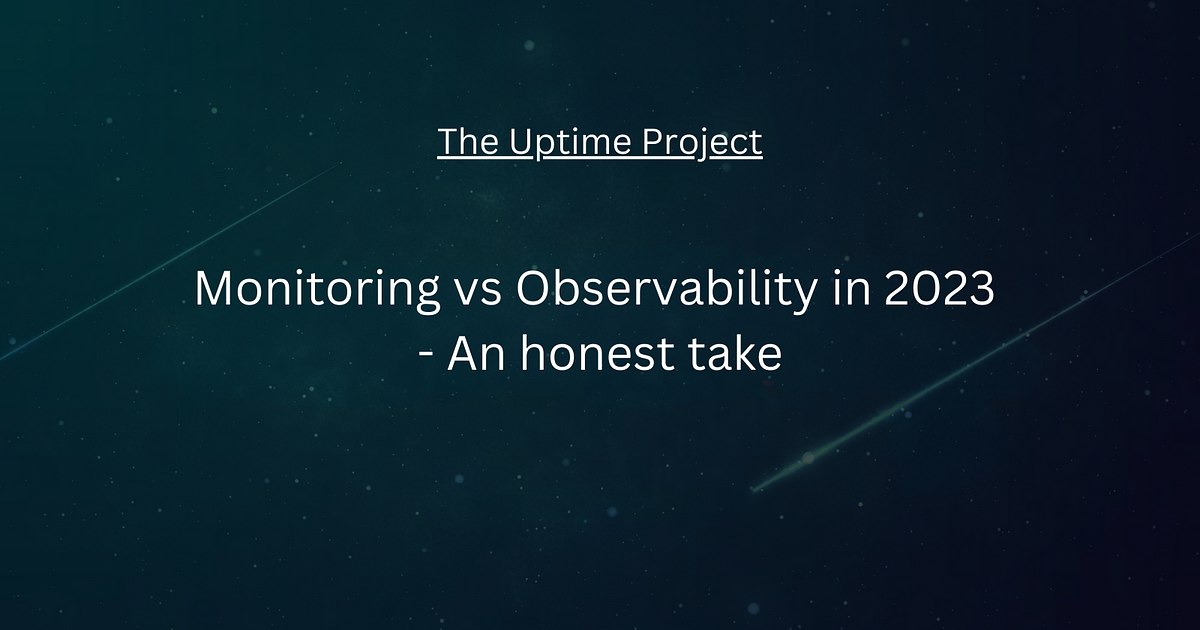 The Uptime Project

Monitoring vs Observability in 2023 - An honest take